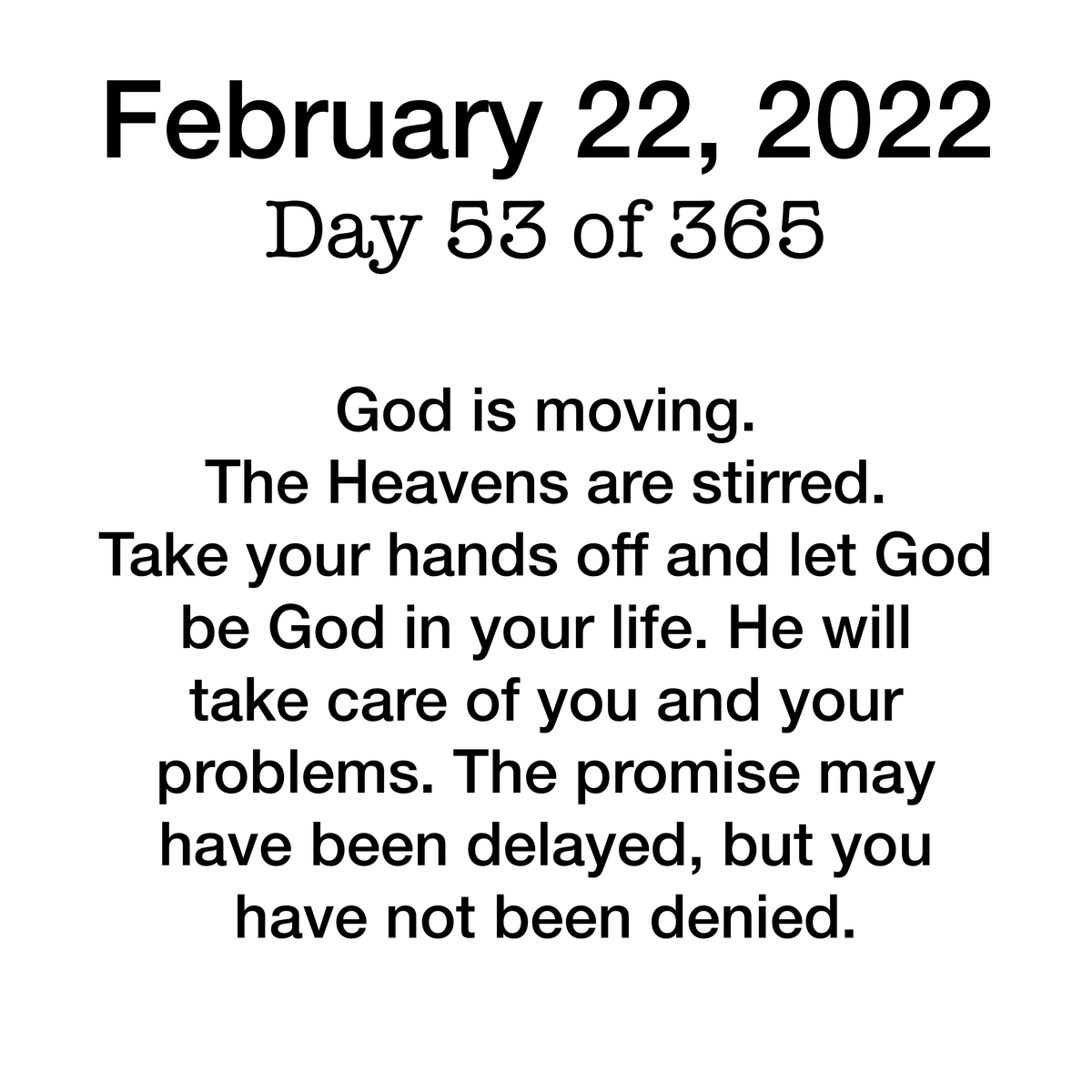 February 22, 2022
Day 53 of 365

God is moving.
The Heavens are stirred.
Take your hands off and let God be God in your life. He will take care of you and your problems. The promise may have been delayed, but you have not been denied.